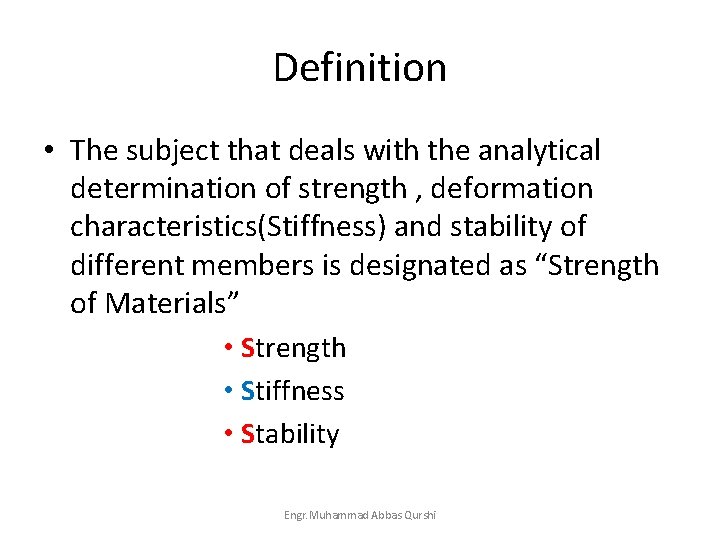 Definition

• The subject that deals with the analytical determination of strength , deformation characteristics(Stiffness) and stability of different members is designated as “Strength of Materials”

• Strength
• Stiffness
• Stability

Engr. Muhammad Abbas Qurshi